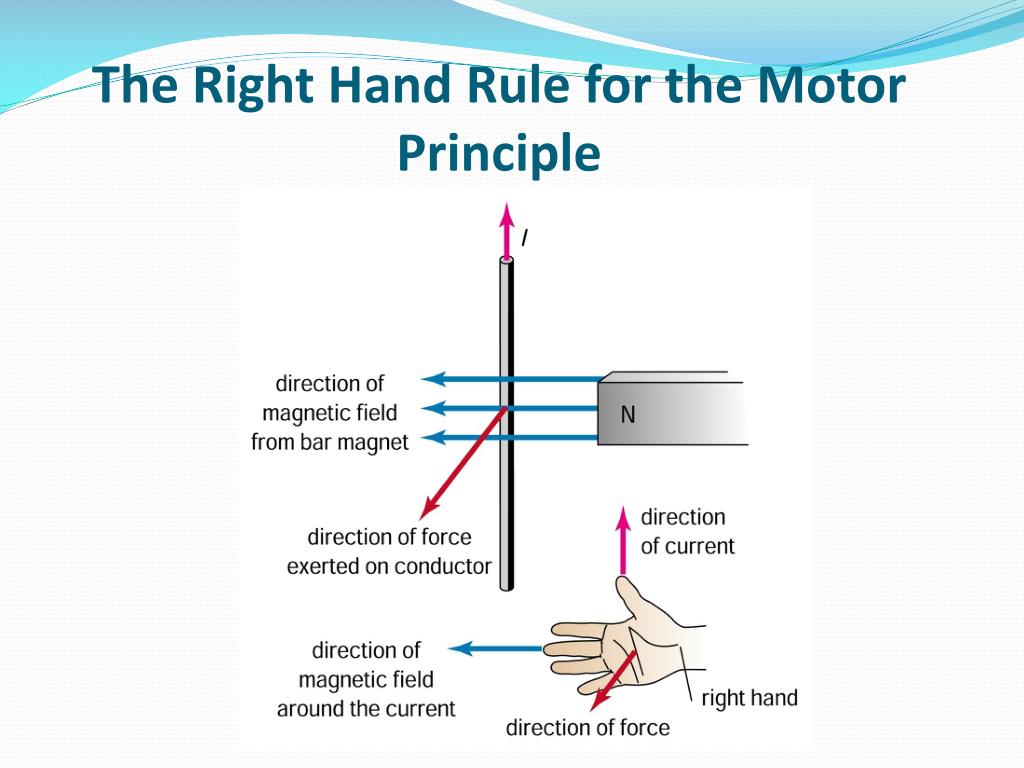 The Right Hand Rule for the Motor Principle

$I$

direction of magnetic field from bar magnet

N

direction of force exerted on conductor

direction of current

direction of magnetic field around the current

right hand

direction of force